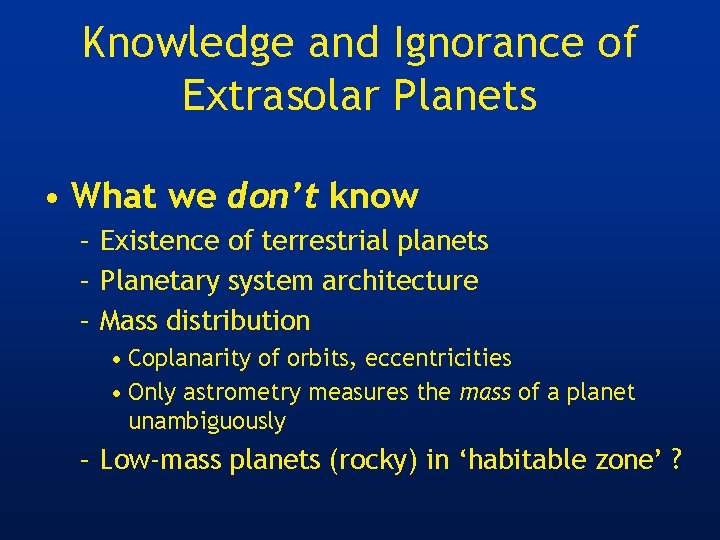 Knowledge and Ignorance of Extrasolar Planets

• What we don't know
– Existence of terrestrial planets
– Planetary system architecture
– Mass distribution
• Coplanarity of orbits, eccentricities
• Only astrometry measures the mass of a planet unambiguously
– Low-mass planets (rocky) in 'habitable zone' ?